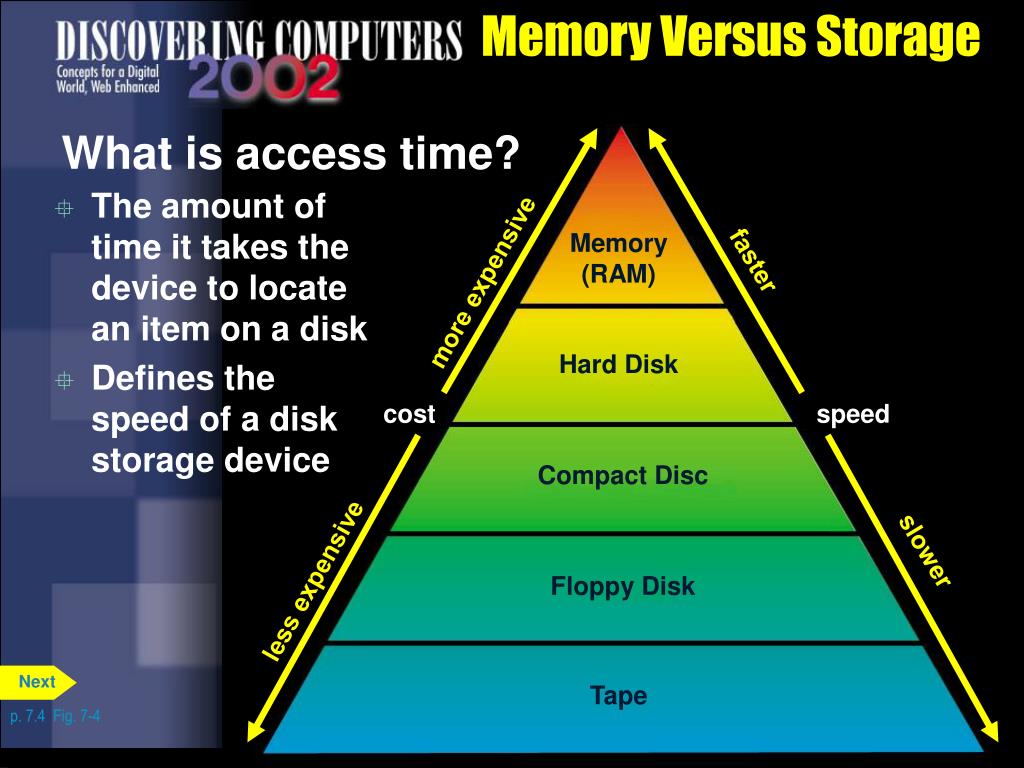 DISCOVERING COMPUTERS
Concepts for a Digital World, Web Enhanced
2002

Memory Versus Storage

What is access time?

The amount of time it takes the device to locate an item on a disk

Defines the speed of a disk storage device

more expensive
cost
less expensive

Memory (RAM)
Hard Disk
Compact Disc
Floppy Disk
Tape

faster
speed
slower

Next
p. 7.4 Fig. 7-4